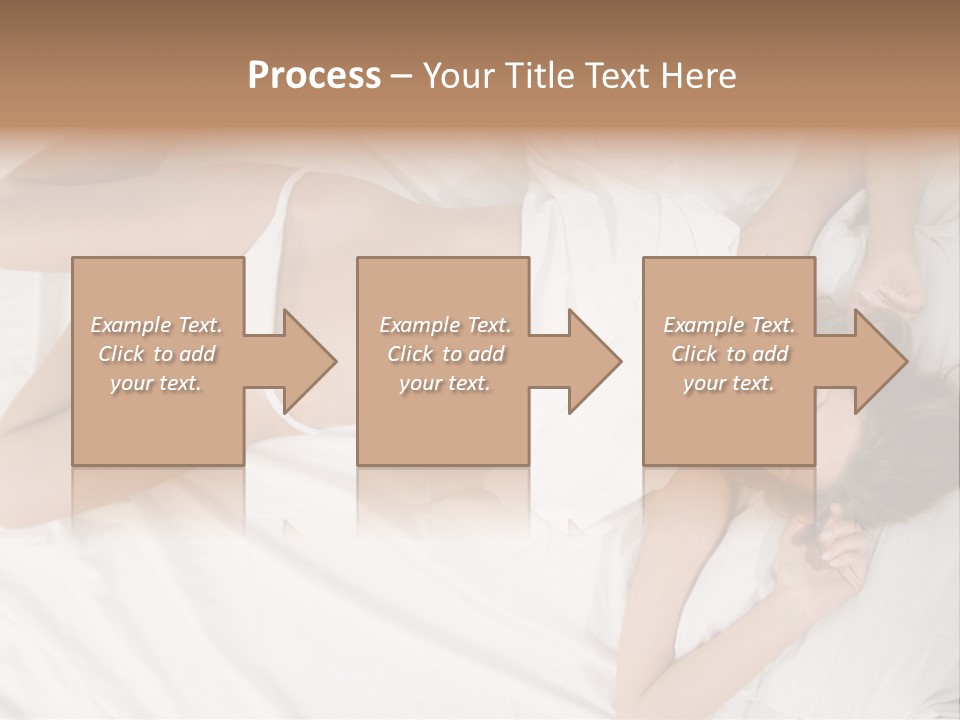 Process – Your Title Text Here

Example Text. Click to add your text.

Example Text. Click to add your text.

Example Text. Click to add your text.